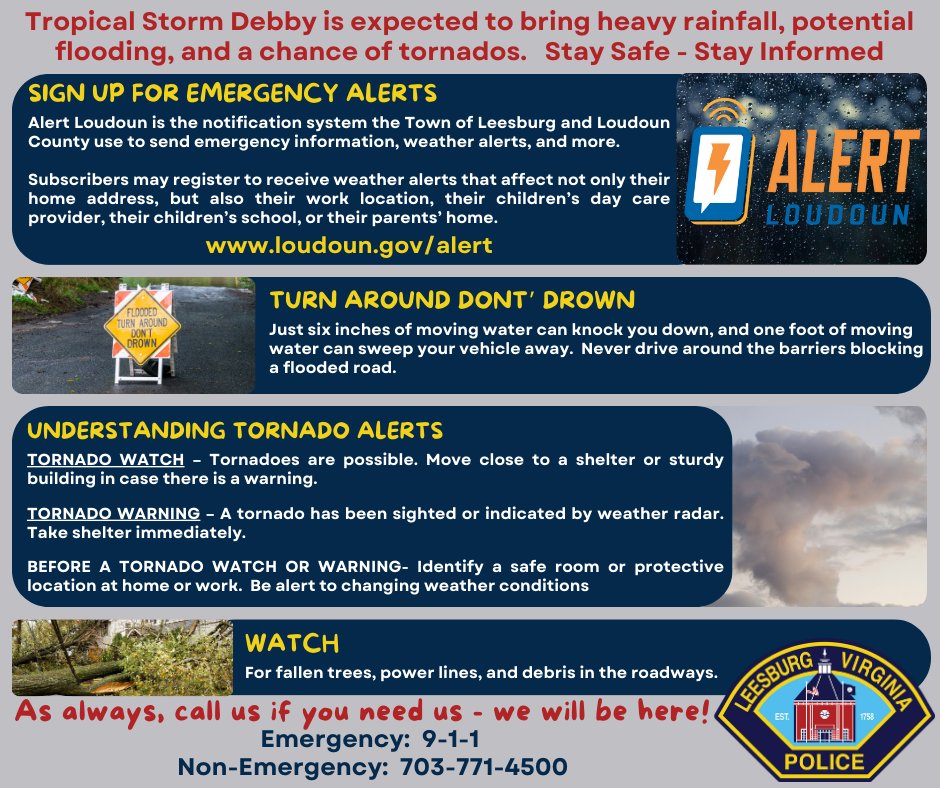 Tropical Storm Debby is expected to bring heavy rainfall, potential flooding, and a chance of tornados. Stay Safe - Stay Informed

SIGN UP FOR EMERGENCY ALERTS

Alert Loudoun is the notification system the Town of Leesburg and Loudoun County use to send emergency information, weather alerts, and more.

Subscribers may register to receive weather alerts that affect not only their home address, but also their work location, their children's day care provider, their children's school, or their parents' home.

www.loudoun.gov/alert

ALERT LOUDOUN

FLOODED TURN AROUND DON'T DROWN

TURN AROUND DONT' DROWN

Just six inches of moving water can knock you down, and one foot of moving water can sweep your vehicle away. Never drive around the barriers blocking a flooded road.

UNDERSTANDING TORNADO ALERTS

TORNADO WATCH – Tornadoes are possible. Move close to a shelter or sturdy building in case there is a warning.

TORNADO WARNING – A tornado has been sighted or indicated by weather radar. Take shelter immediately.

BEFORE A TORNADO WATCH OR WARNING- Identify a safe room or protective location at home or work. Be alert to changing weather conditions

WATCH

For fallen trees, power lines, and debris in the roadways.

As always, call us if you need us - we will be here!

Emergency: 9-1-1

Non-Emergency: 703-771-4500

LEESBURG VIRGINIA EST. 1758 POLICE